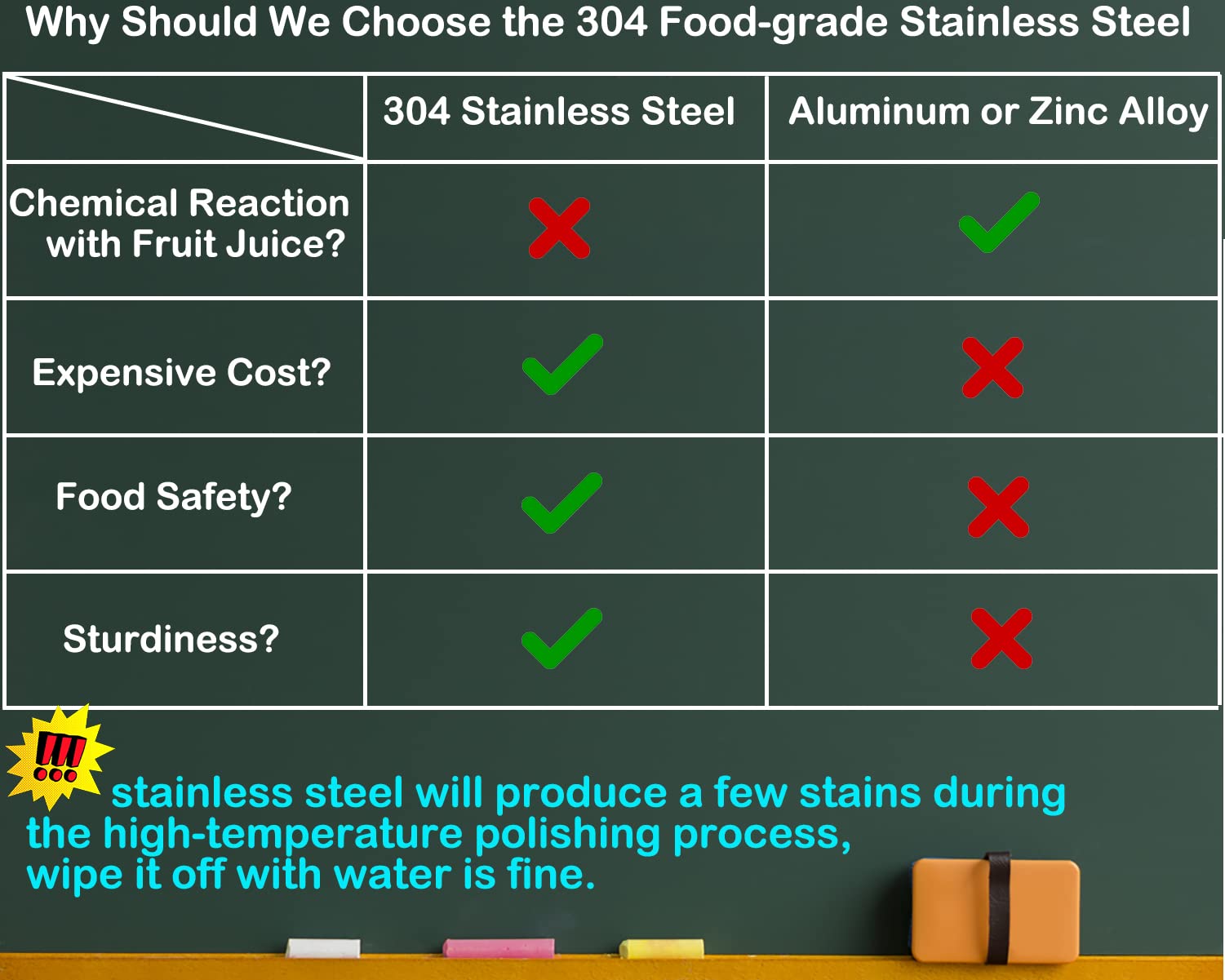 Why Should We Choose the 304 Food-grade Stainless Steel

| | 304 Stainless Steel | Aluminum or Zinc Alloy |
|---|---|---|
| Chemical Reaction with Fruit Juice? | ✗ | ✓ |
| Expensive Cost? | ✓ | ✗ |
| Food Safety? | ✓ | ✗ |
| Sturdiness? | ✓ | ✗ |

!!! stainless steel will produce a few stains during the high-temperature polishing process, wipe it off with water is fine.